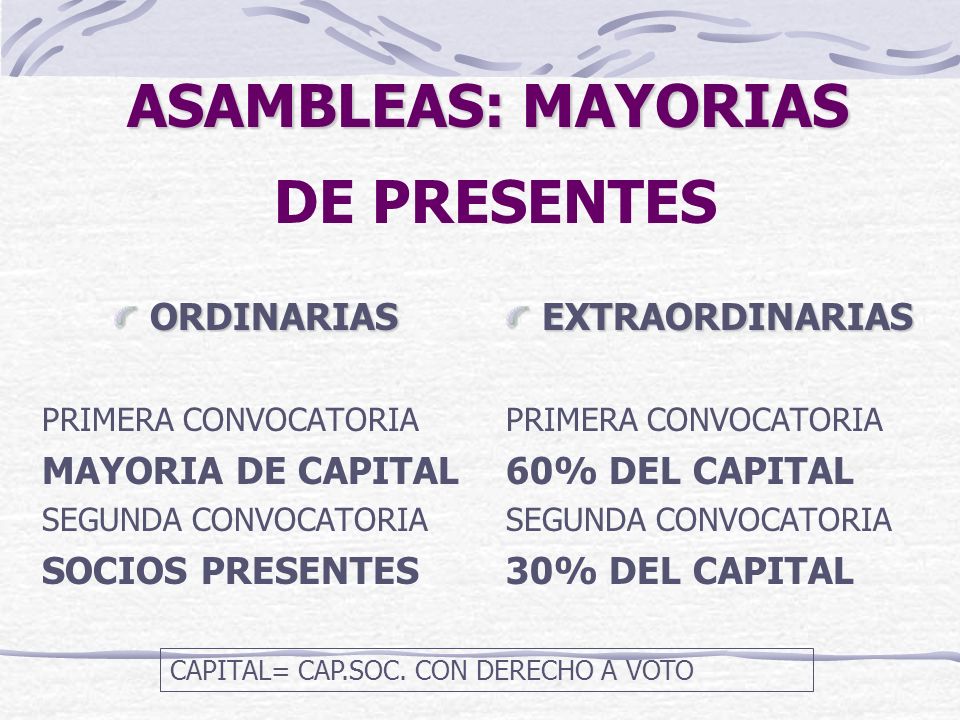 ASAMBLEAS: MAYORIAS DE PRESENTES

ORDINARIAS

PRIMERA CONVOCATORIA
MAYORIA DE CAPITAL
SEGUNDA CONVOCATORIA
SOCIOS PRESENTES

EXTRAORDINARIAS

PRIMERA CONVOCATORIA
60% DEL CAPITAL
SEGUNDA CONVOCATORIA
30% DEL CAPITAL

CAPITAL= CAP.SOC. CON DERECHO A VOTO